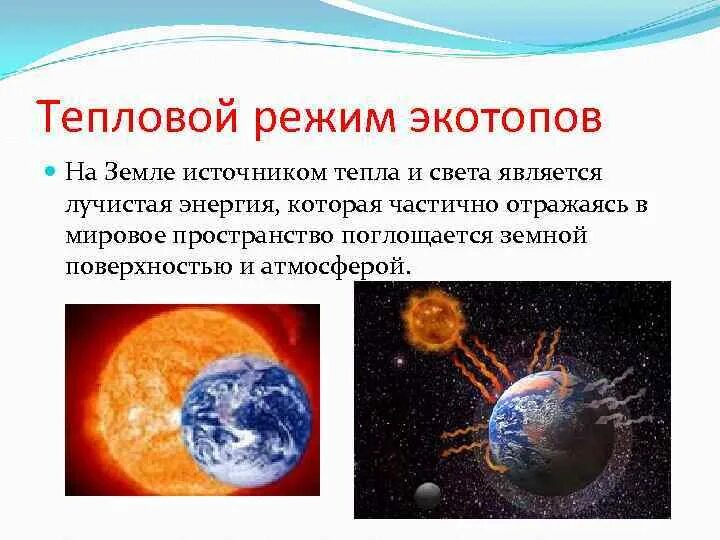 Тепловой режим экотопов

На Земле источником тепла и света является лучистая энергия, которая частично отражаясь в мировое пространство поглощается земной поверхностью и атмосферой.